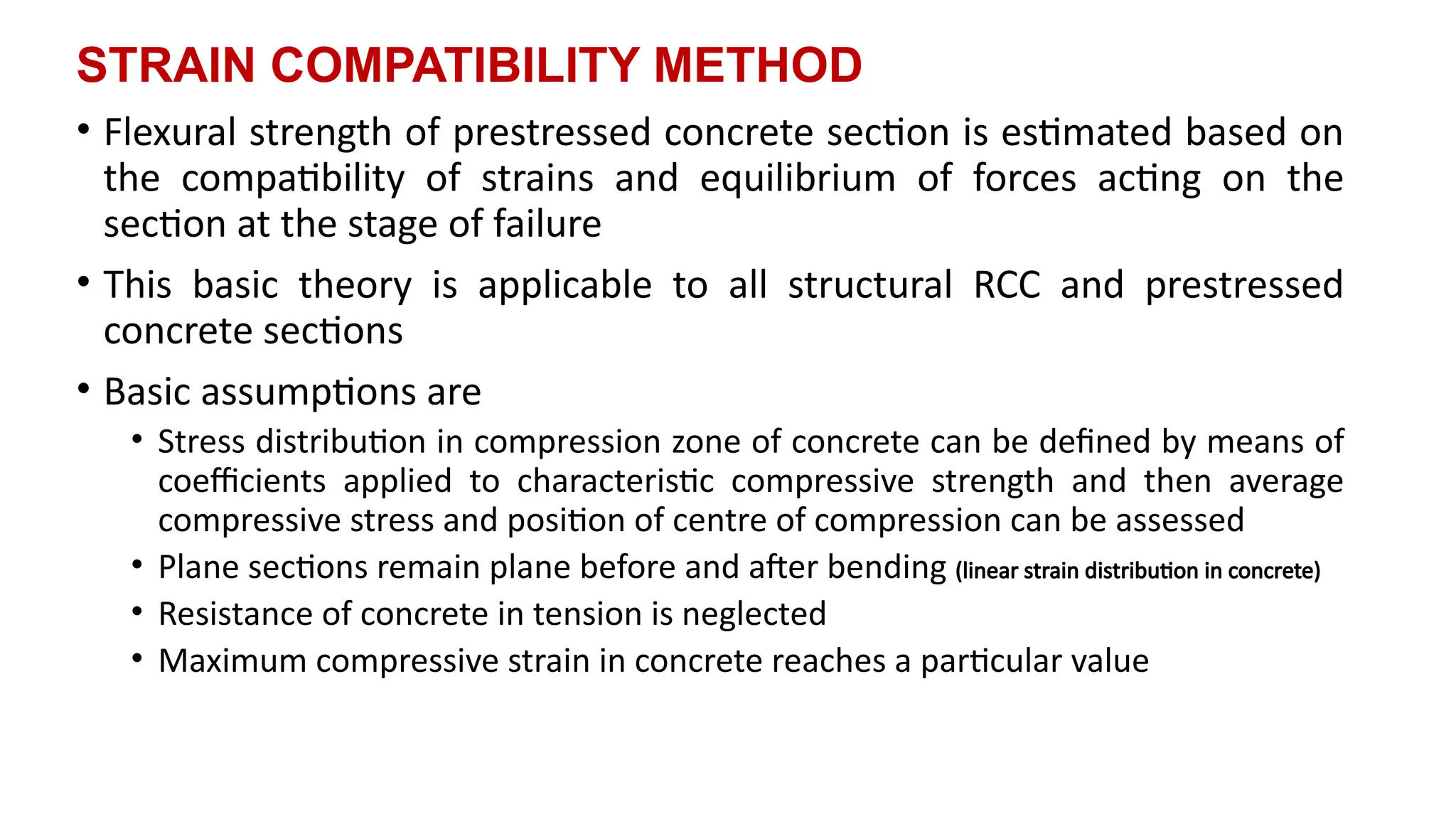 STRAIN COMPATIBILITY METHOD

• Flexural strength of prestressed concrete section is estimated based on the compatibility of strains and equilibrium of forces acting on the section at the stage of failure

• This basic theory is applicable to all structural RCC and prestressed concrete sections

• Basic assumptions are

• Stress distribution in compression zone of concrete can be defined by means of coefficients applied to characteristic compressive strength and then average compressive stress and position of centre of compression can be assessed

• Plane sections remain plane before and after bending (linear strain distribution in concrete)

• Resistance of concrete in tension is neglected

• Maximum compressive strain in concrete reaches a particular value